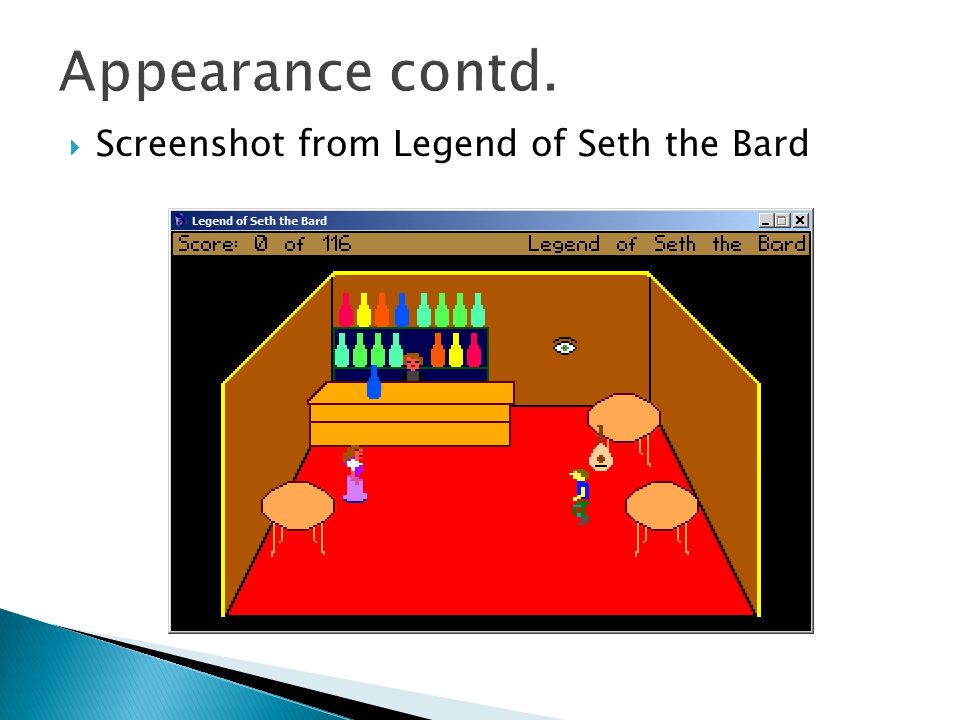 Appearance contd.

Screenshot from Legend of Seth the Bard

Legend of Seth the Bard

Score: 0 of 116 Legend of Seth the Bard